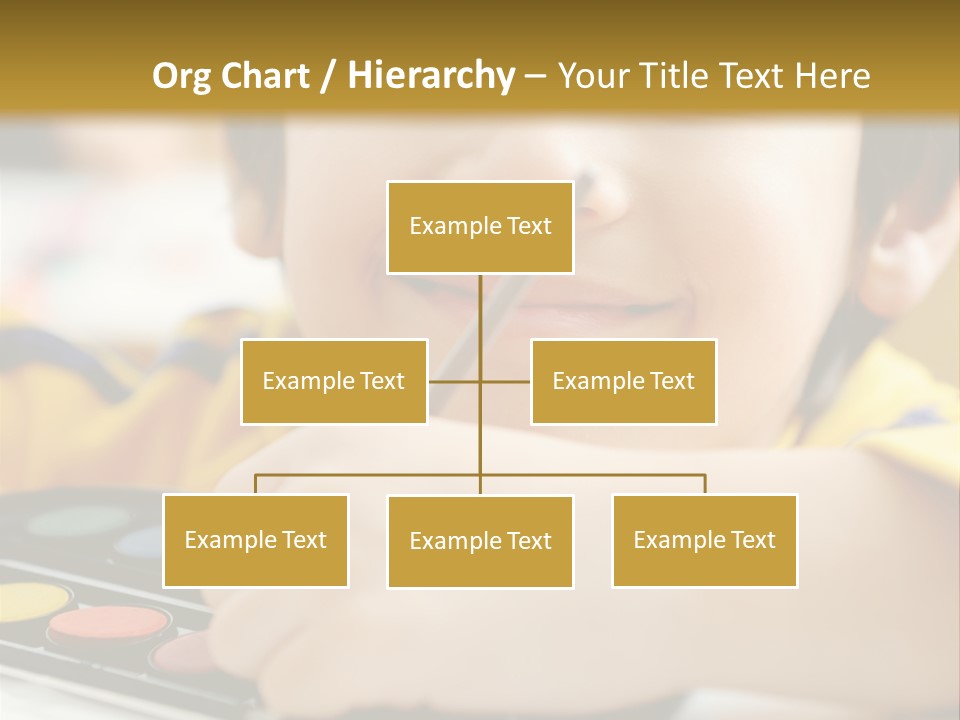 Org Chart / Hierarchy – Your Title Text Here

Example Text

Example Text

Example Text

Example Text

Example Text

Example Text